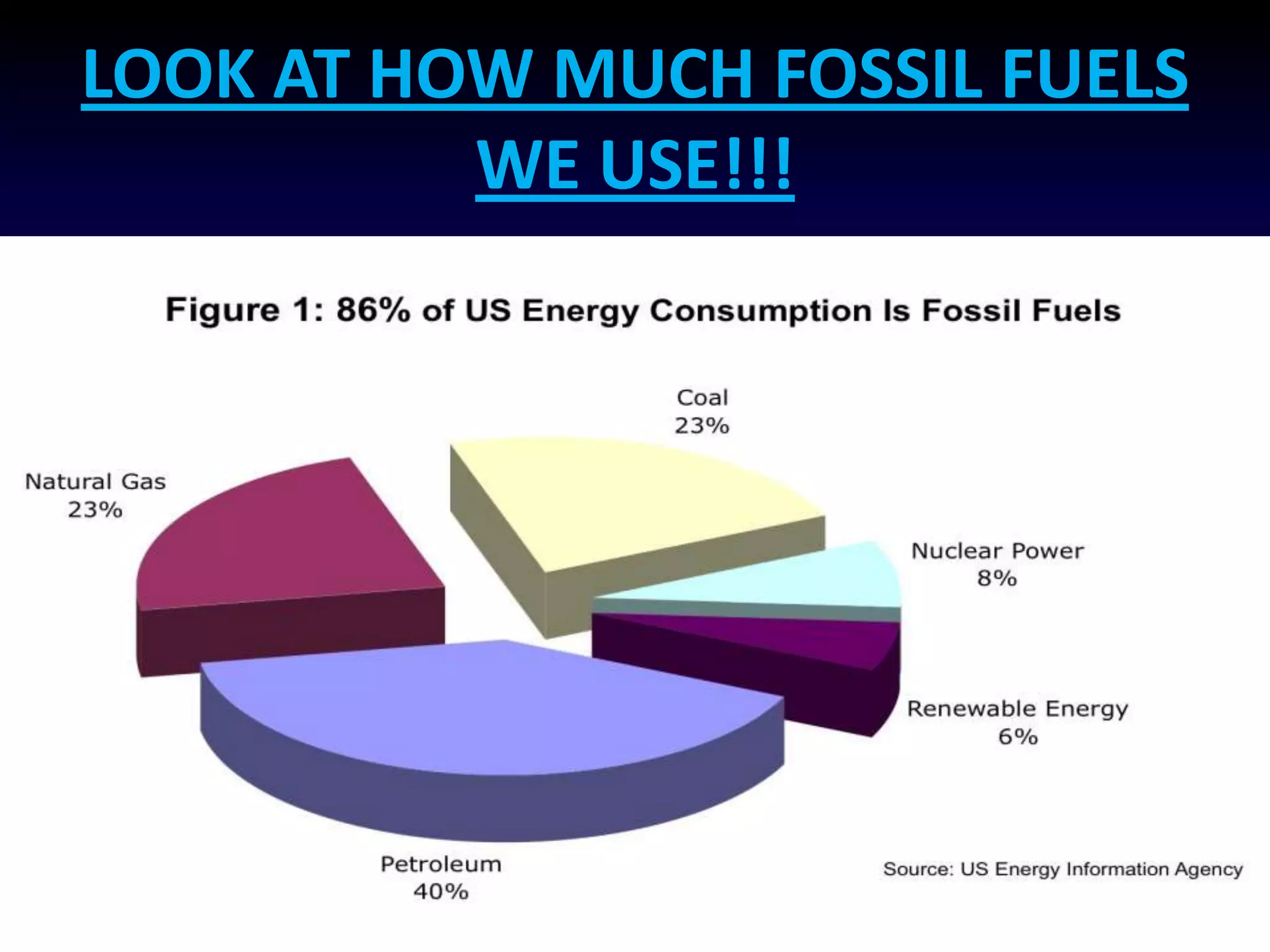 LOOK AT HOW MUCH FOSSIL FUELS WE USE!!!

Figure 1: 86% of US Energy Consumption Is Fossil Fuels

Coal
23%

Natural Gas
23%

Nuclear Power
8%

Renewable Energy
6%

Petroleum
40%

Source: US Energy Information Agency